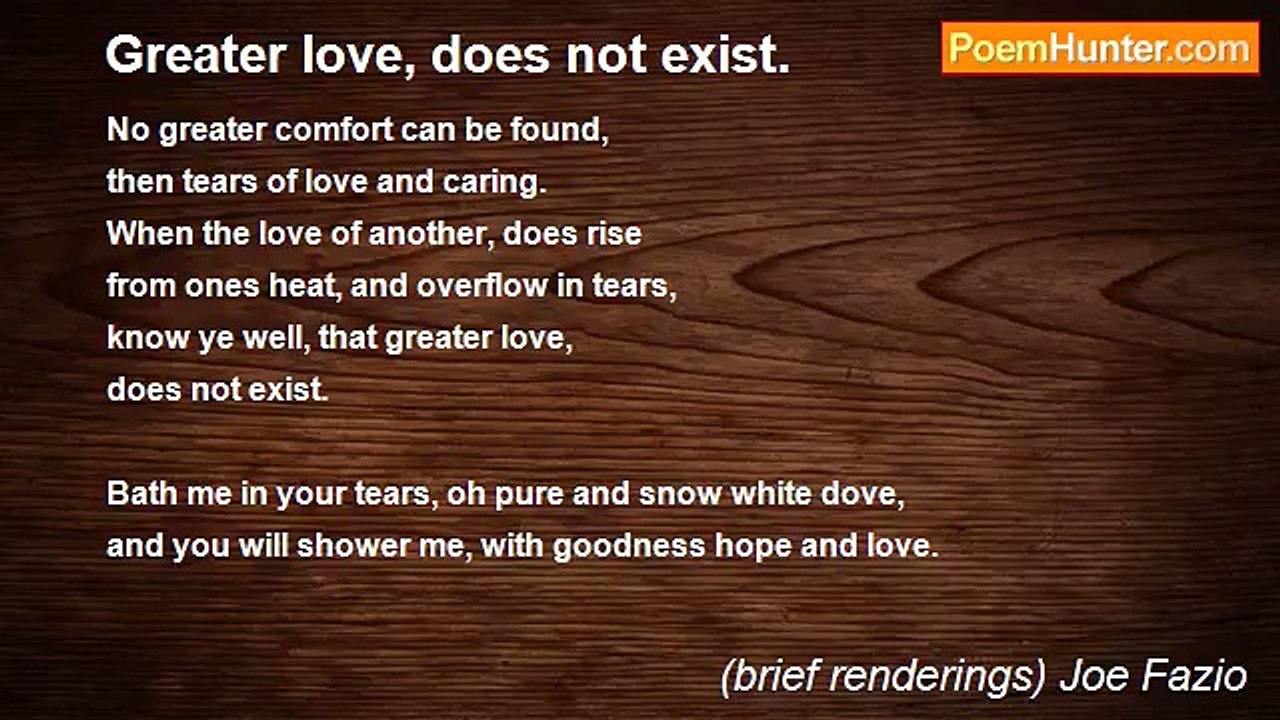 Greater love, does not exist.

PoemHunter.com

No greater comfort can be found,
then tears of love and caring.
When the love of another, does rise
from ones heat, and overflow in tears,
know ye well, that greater love,
does not exist.

Bath me in your tears, oh pure and snow white dove,
and you will shower me, with goodness hope and love.

(brief renderings) Joe Fazio